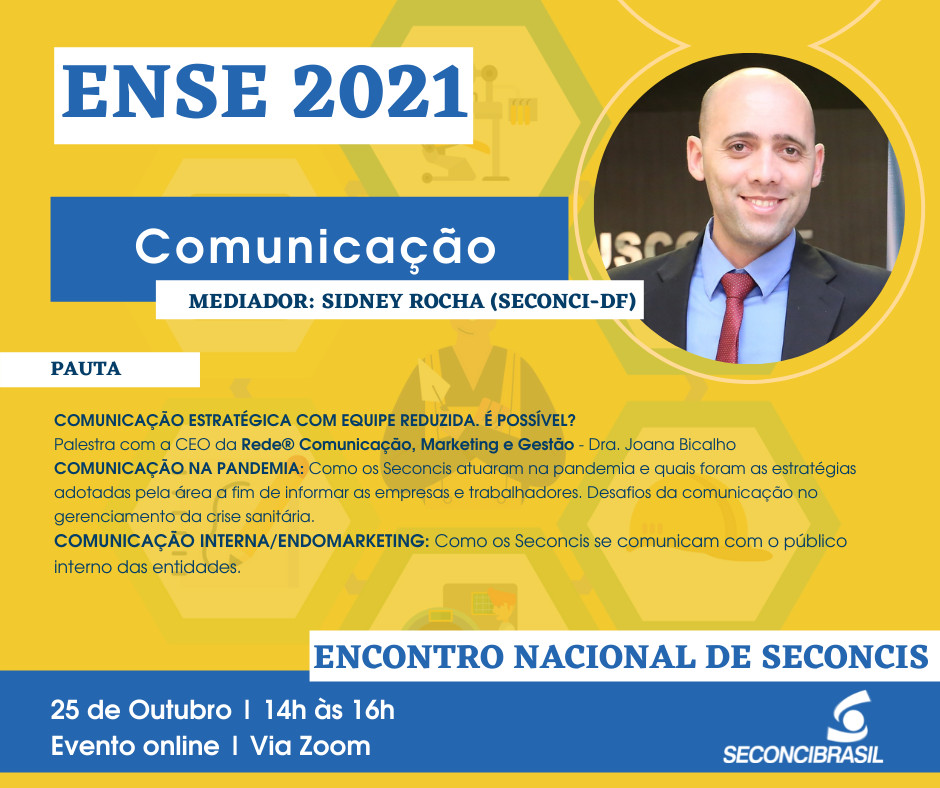 ENSE 2021

Comunicação

MEDIADOR: SIDNEY ROCHA (SECONCI-DF)

PAUTA

COMUNICAÇÃO ESTRATÉGICA COM EQUIPE REDUZIDA. É POSSÍVEL?
Palestra com a CEO da Rede® Comunicação, Marketing e Gestão - Dra. Joana Bicalho
COMUNICAÇÃO NA PANDEMIA: Como os Seconcis atuaram na pandemia e quais foram as estratégias adotadas pela área a fim de informar as empresas e trabalhadores. Desafios da comunicação no gerenciamento da crise sanitária.
COMUNICAÇÃO INTERNA/ENDOMARKETING: Como os Seconcis se comunicam com o público interno das entidades.

ENCONTRO NACIONAL DE SECONCIS

25 de Outubro | 14h às 16h
Evento online | Via Zoom

SECONCIBRASIL